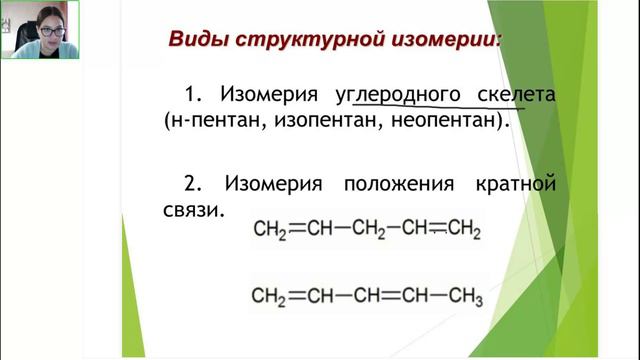 Виды структурной изомерии:

1. Изомерия углеродного скелета (н-пентан, изопентан, неопентан).

2. Изомерия положения кратной связи.

$CH_2=CH-CH_2-CH=CH_2$

$CH_2=CH-CH=CH-CH_3$